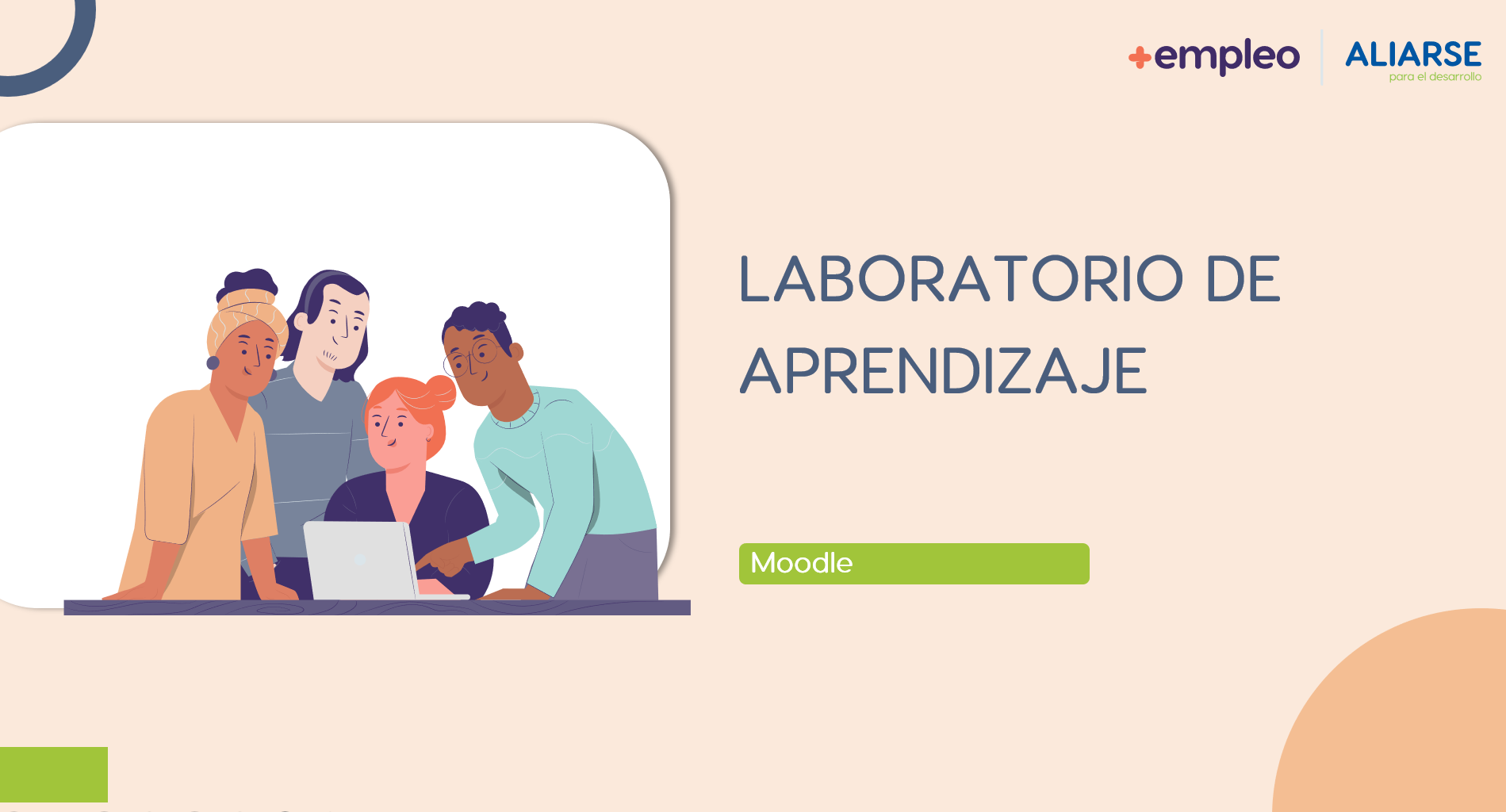 +empleo

ALIARSE
para el desarrollo

LABORATORIO DE APRENDIZAJE

Moodle